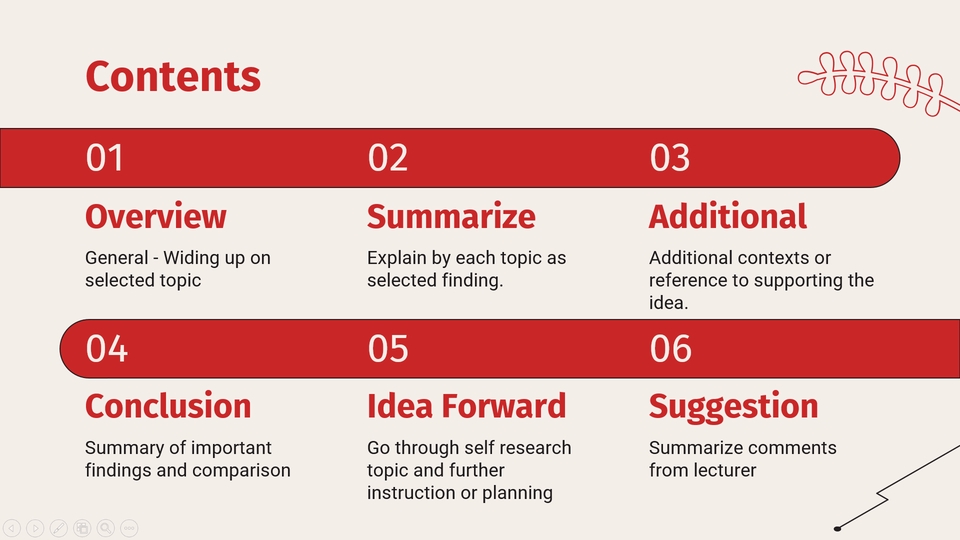 Contents

01

Overview

General - Widing up on selected topic

02

Summarize

Explain by each topic as selected finding.

03

Additional

Additional contexts or reference to supporting the idea.

04

Conclusion

Summary of important findings and comparison

05

Idea Forward

Go through self research topic and further instruction or planning

06

Suggestion

Summarize comments from lecturer